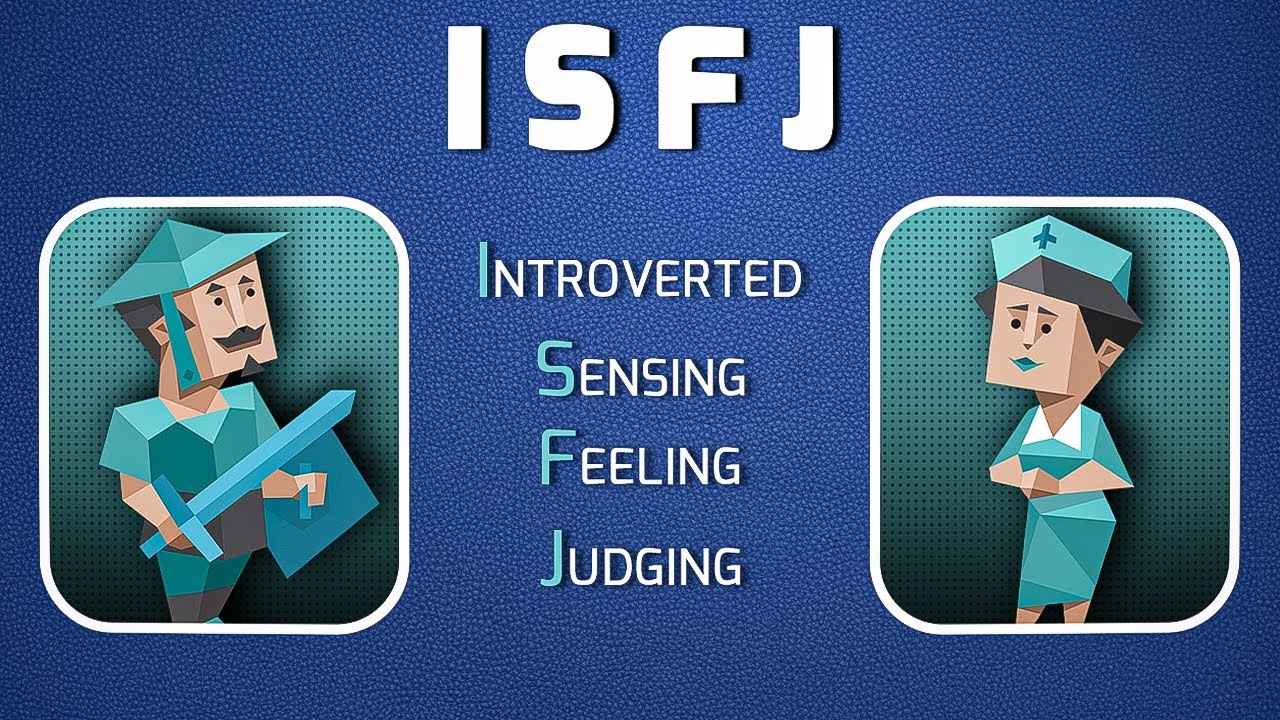 ISFJ

INTROVERTED
SENSING
FEELING
JUDGING